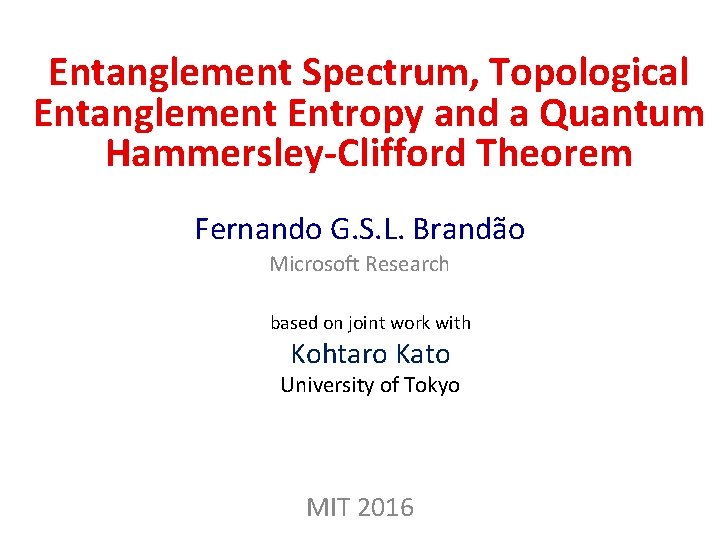 Entanglement Spectrum, Topological Entanglement Entropy and a Quantum Hammersley-Clifford Theorem

Fernando G.S.L. Brandão

Microsoft Research

based on joint work with

Kohtaro Kato

University of Tokyo

MIT 2016